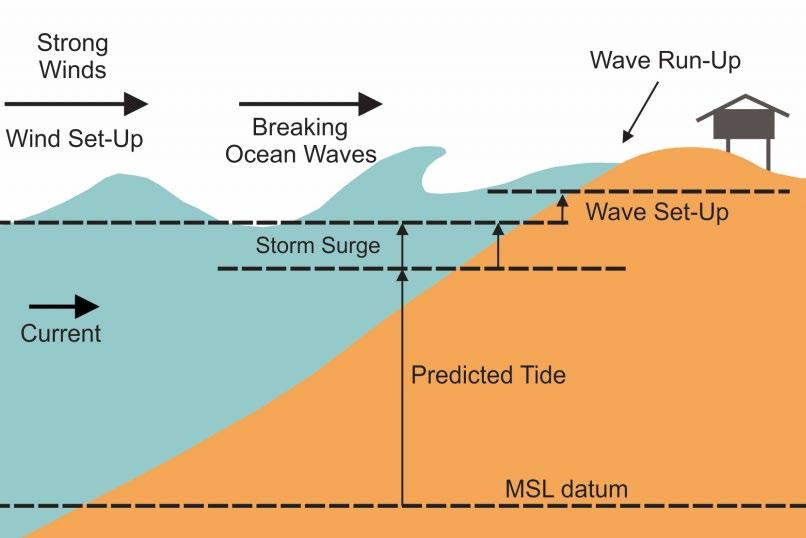 Strong Winds

Wind Set-Up

Breaking Ocean Waves

Wave Run-Up

Wave Set-Up

Storm Surge

Current

Predicted Tide

MSL datum